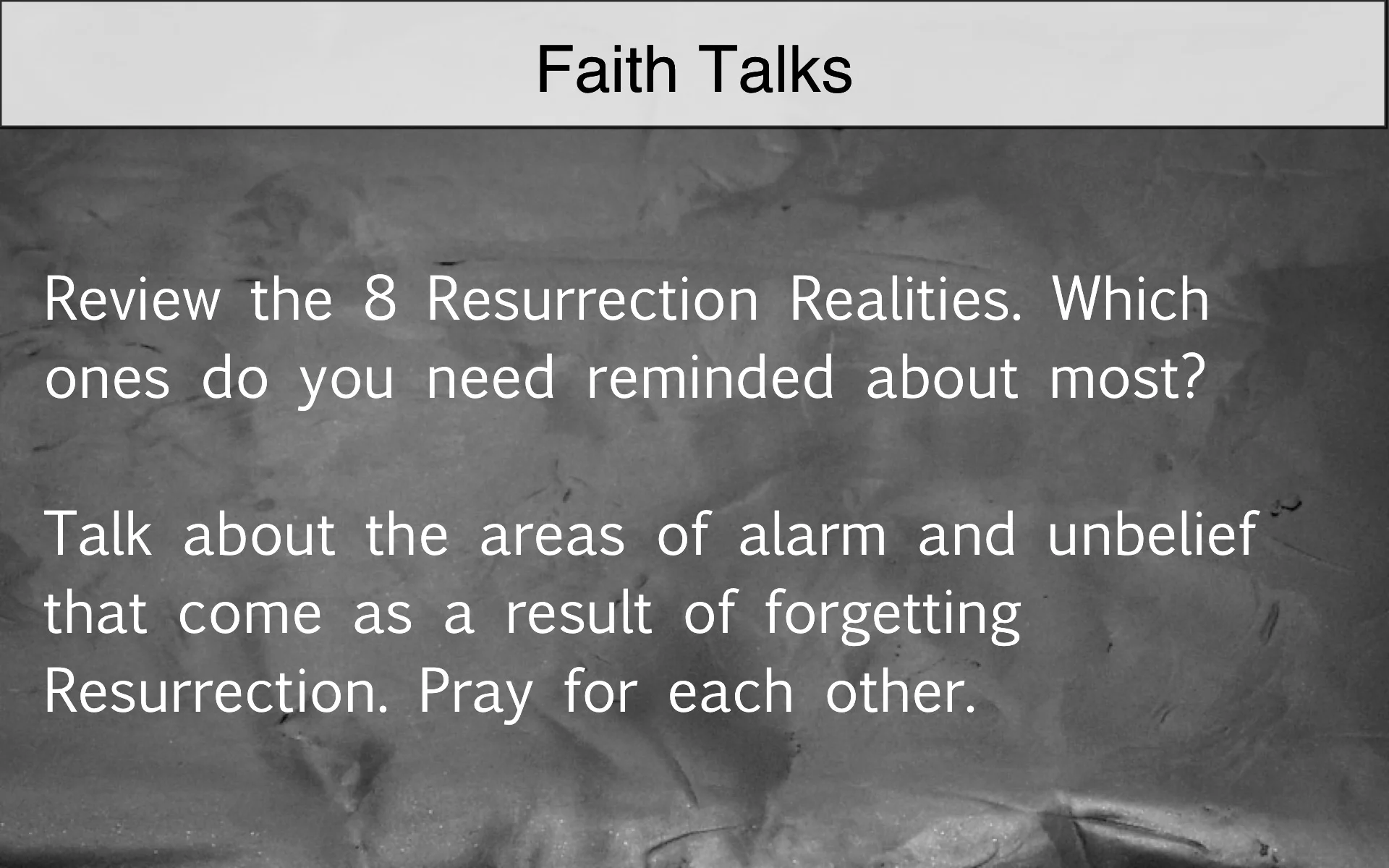 Faith Talks

Review the 8 Resurrection Realities. Which ones do you need reminded about most?

Talk about the areas of alarm and unbelief that come as a result of forgetting Resurrection. Pray for each other.